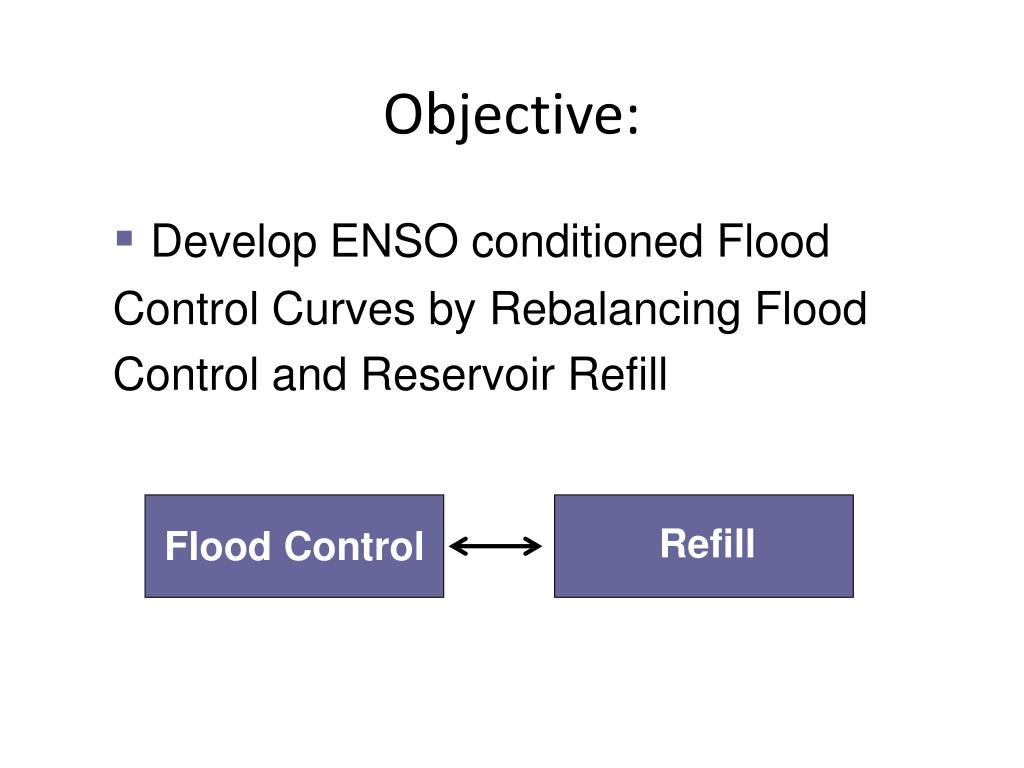 Objective:

Develop ENSO conditioned Flood Control Curves by Rebalancing Flood Control and Reservoir Refill

Flood Control

Refill